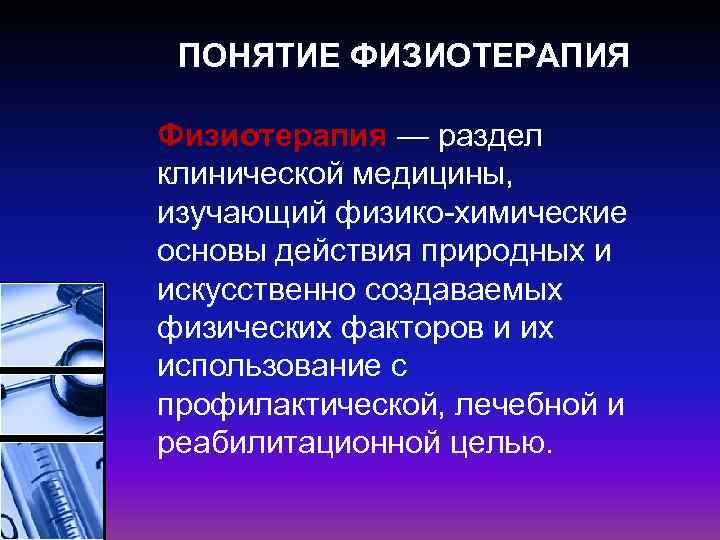 ПОНЯТИЕ ФИЗИОТЕРАПИЯ

Физиотерапия — раздел клинической медицины, изучающий физико-химические основы действия природных и искусственно создаваемых физических факторов и их использование с профилактической, лечебной и реабилитационной целью.